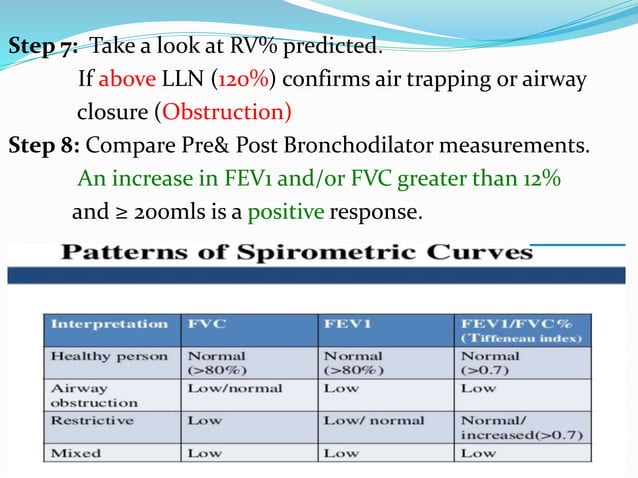 Step 7: Take a look at RV% predicted.
If above LLN (120%) confirms air trapping or airway closure (Obstruction)
Step 8: Compare Pre& Post Bronchodilator measurements.
An increase in FEV1 and/or FVC greater than 12% and ≥ 200mls is a positive response.

Patterns of Spirometric Curves

| Interpretation | FVC | FEV1 | FEV1/FVC% (Tiffeneau index) |
|---|---|---|---|
| Healthy person | Normal (>80%) | Normal (>80%) | Normal (>0.7) |
| Airway obstruction | Low/normal | Low | Low |
| Restrictive | Low | Low/ normal | Normal/ increased(>0.7) |
| Mixed | Low | Low | Low |